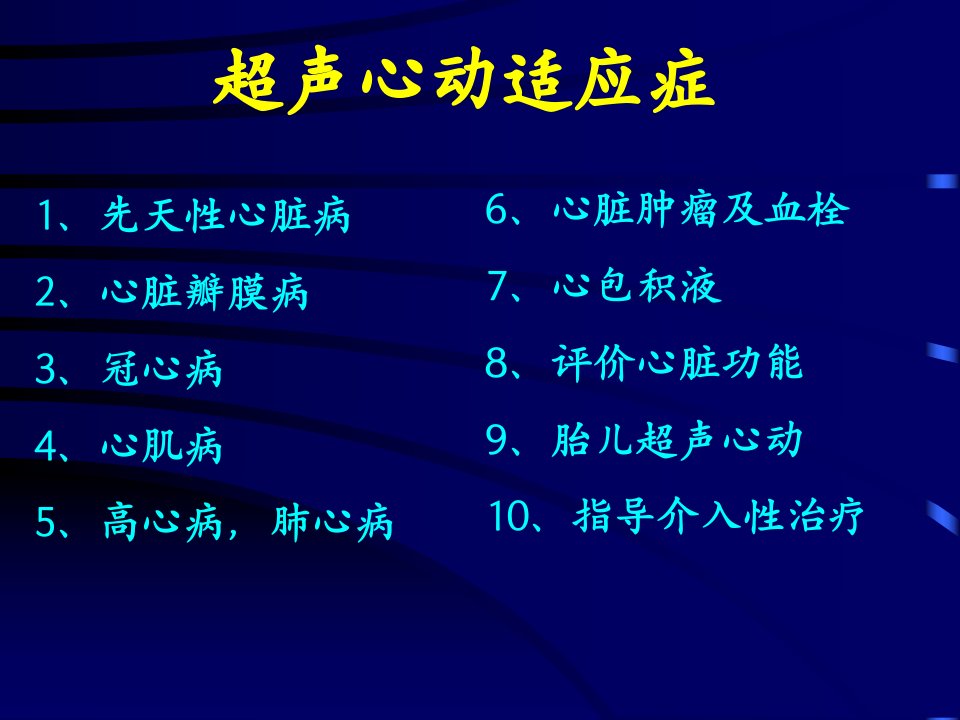 超声心动适应症

1、先天性心脏病
2、心脏瓣膜病
3、冠心病
4、心肌病
5、高心病，肺心病

6、心脏肿瘤及血栓
7、心包积液
8、评价心脏功能
9、胎儿超声心动
10、指导介入性治疗